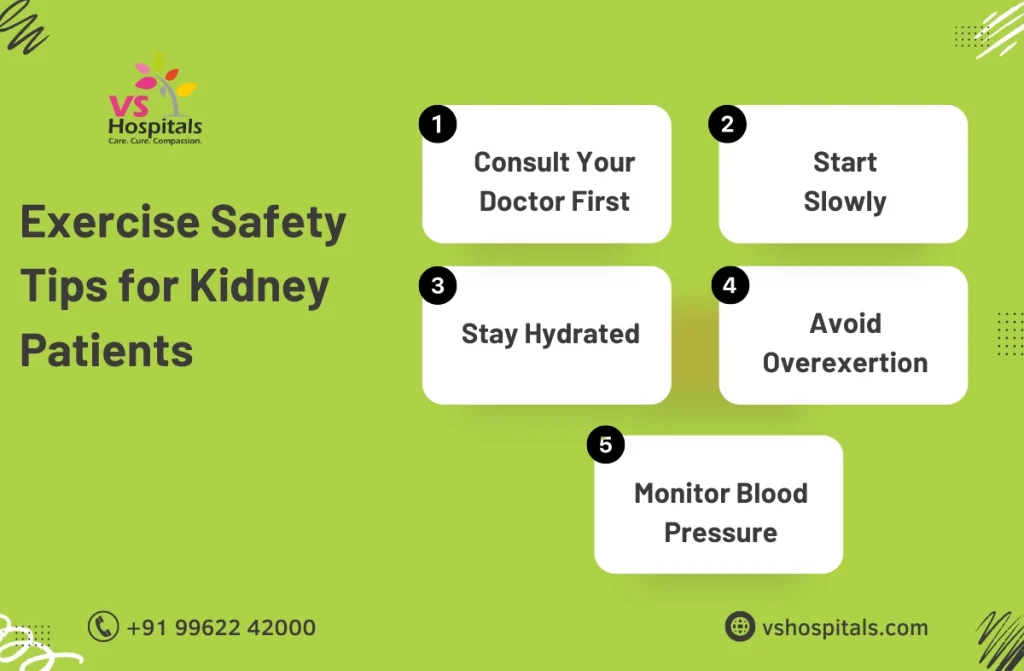 VS Hospitals
Care. Cure. Compassion.

Exercise Safety Tips for Kidney Patients

1 Consult Your Doctor First

2 Start Slowly

3 Stay Hydrated

4 Avoid Overexertion

5 Monitor Blood Pressure

+91 99622 42000

vshospitals.com